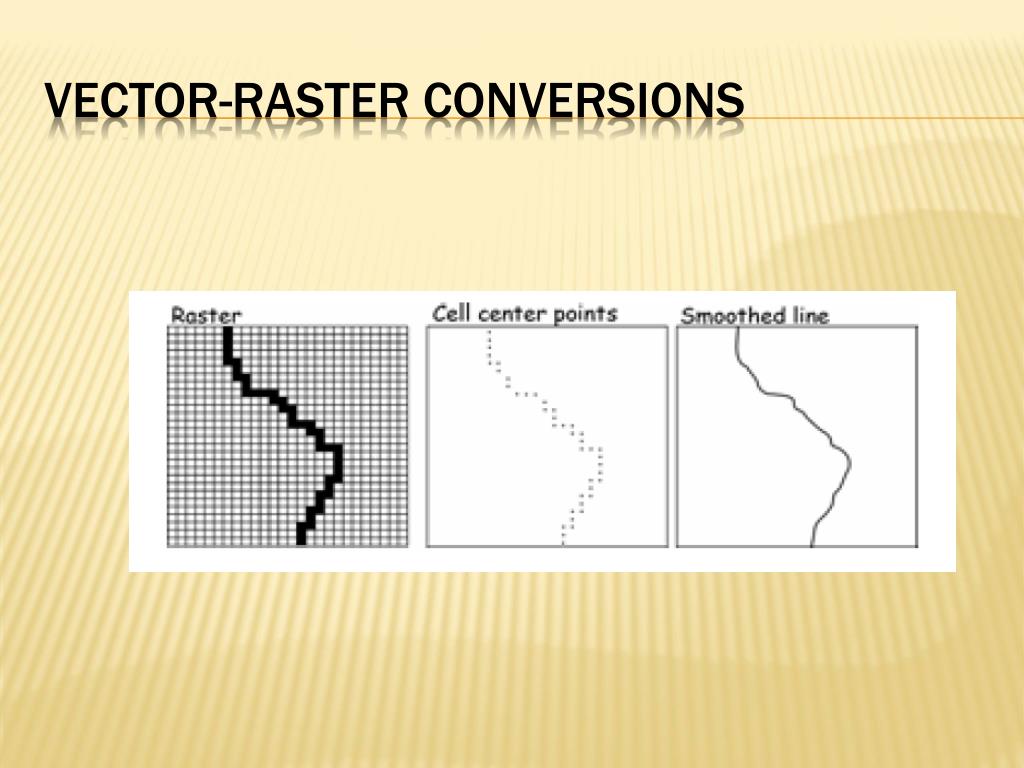 VECTOR-RASTER CONVERSIONS

Raster

Cell center points

Smoothed line